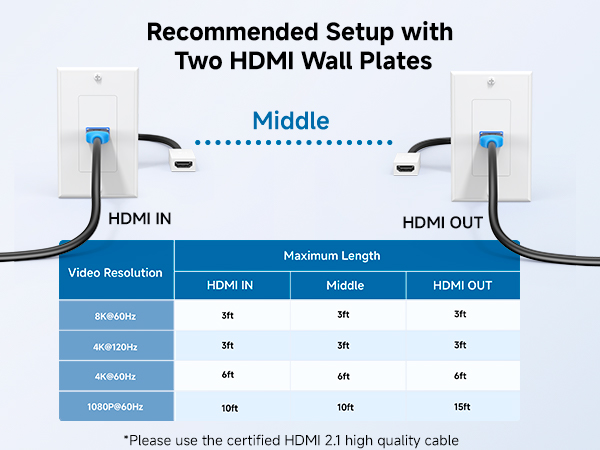 Recommended Setup with Two HDMI Wall Plates

Middle

HDMI IN

HDMI OUT

| Video Resolution | Maximum Length | | |
|---|---|---|---|
| | HDMI IN | Middle | HDMI OUT |
| 8K@60Hz | 3ft | 3ft | 3ft |
| 4K@120Hz | 3ft | 3ft | 3ft |
| 4K@60Hz | 6ft | 6ft | 6ft |
| 1080P@60Hz | 10ft | 10ft | 15ft |

*Please use the certified HDMI 2.1 high quality cable